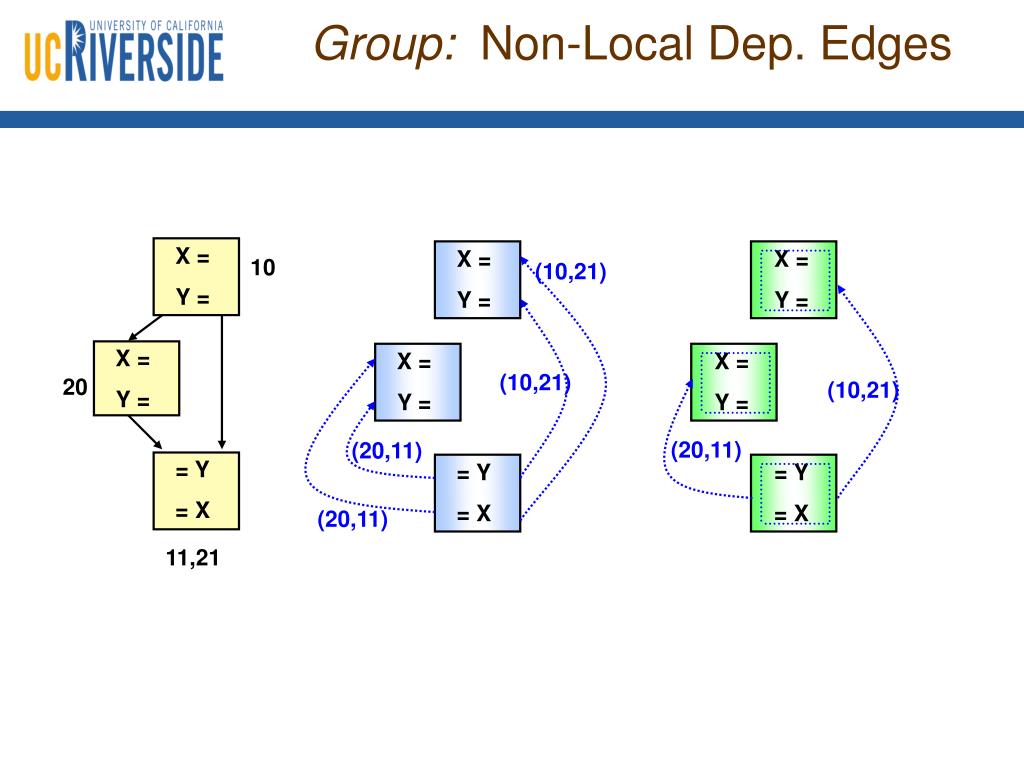 UNIVERSITY OF CALIFORNIA
UC RIVERSIDE

Group: Non-Local Dep. Edges

X =
Y =
10

X =
Y =
20

= Y
= X
11,21

X =
Y =
(10,21)

X =
Y =
(10,21)

(20,11)
= Y
= X
(20,11)

X =
Y =

X =
Y =
(10,21)

(20,11)
= Y
= X